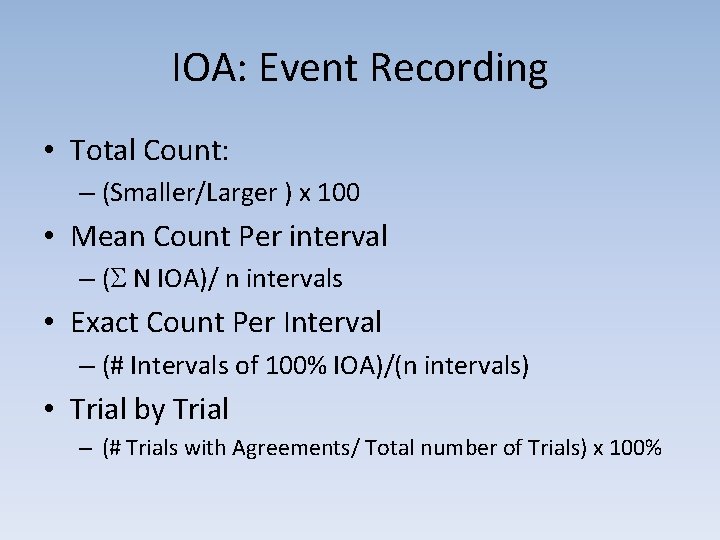 IOA: Event Recording

• Total Count:
– (Smaller/Larger ) x 100
• Mean Count Per interval
– ($\Sigma$ N IOA)/ n intervals
• Exact Count Per Interval
– (# Intervals of 100% IOA)/(n intervals)
• Trial by Trial
– (# Trials with Agreements/ Total number of Trials) x 100%